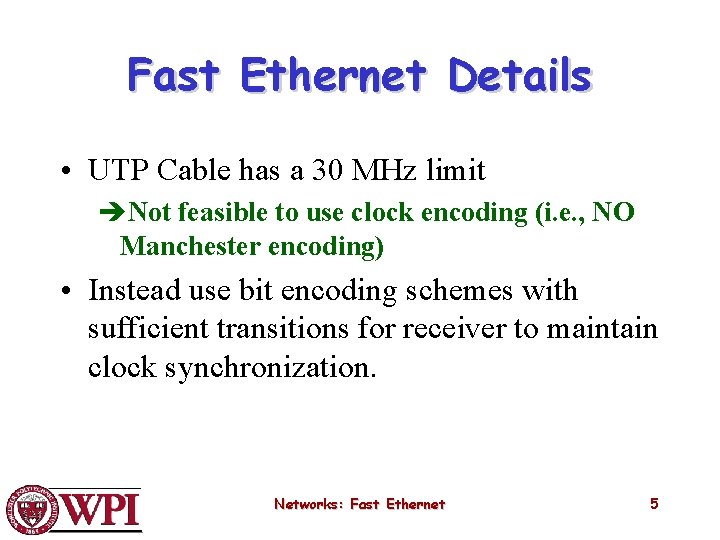 Fast Ethernet Details

• UTP Cable has a 30 MHz limit

➔Not feasible to use clock encoding (i.e., NO Manchester encoding)

• Instead use bit encoding schemes with sufficient transitions for receiver to maintain clock synchronization.

WPI

Networks: Fast Ethernet

5